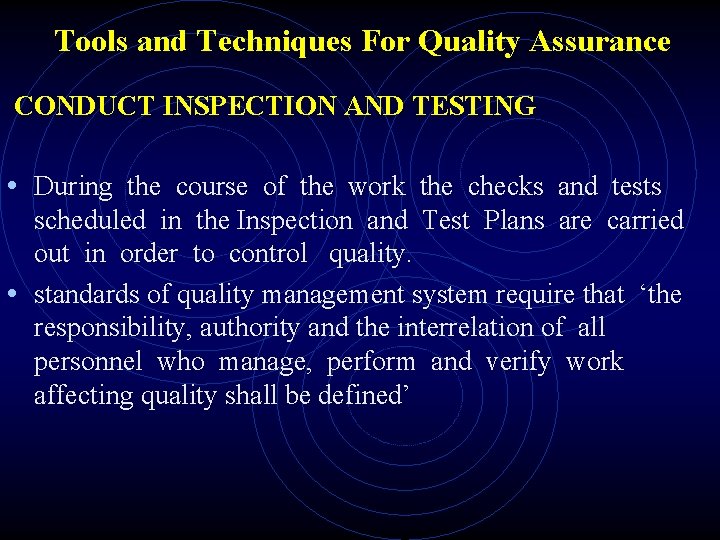 Tools and Techniques For Quality Assurance

CONDUCT INSPECTION AND TESTING

• During the course of the work the checks and tests scheduled in the Inspection and Test Plans are carried out in order to control quality.

• standards of quality management system require that ‘the responsibility, authority and the interrelation of all personnel who manage, perform and verify work affecting quality shall be defined’